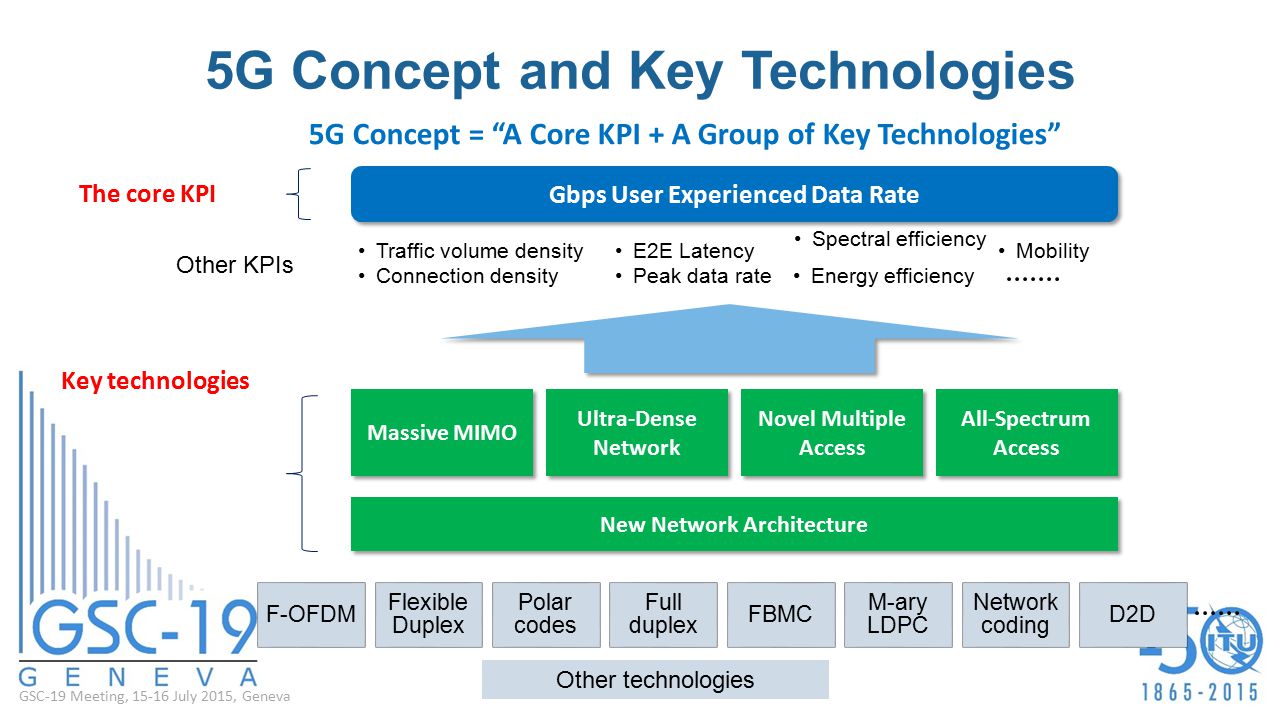 5G Concept and Key Technologies

5G Concept = “A Core KPI + A Group of Key Technologies”

The core KPI

Gbps User Experienced Data Rate

Other KPIs

• Traffic volume density
• Connection density
• E2E Latency
• Peak data rate
• Spectral efficiency
• Energy efficiency
• Mobility
.......

Key technologies

Massive MIMO

Ultra-Dense Network

Novel Multiple Access

All-Spectrum Access

New Network Architecture

F-OFDM

Flexible Duplex

Polar codes

Full duplex

FBMC

M-ary LDPC

Network coding

D2D

......

Other technologies

GSC-19
GENEVA

GSC-19 Meeting, 15-16 July 2015, Geneva

ITU
1865-2015